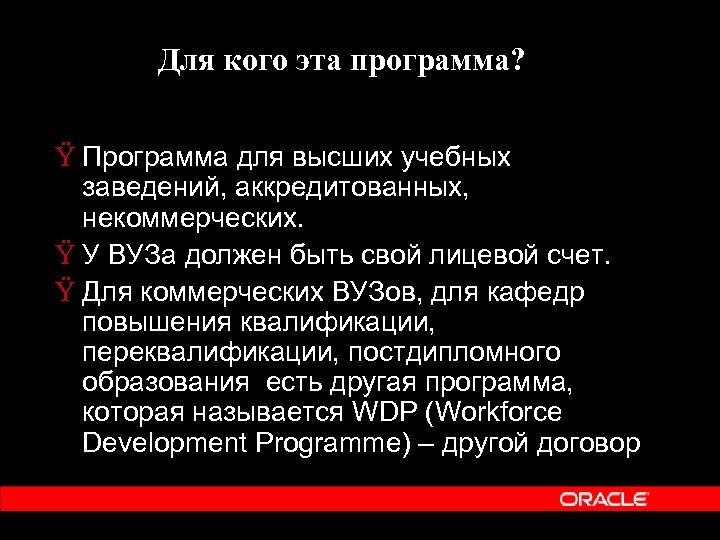 Для кого эта программа?

Ÿ Программа для высших учебных заведений, аккредитованных, некоммерческих.

Ÿ У ВУЗа должен быть свой лицевой счет.

Ÿ Для коммерческих ВУЗов, для кафедр повышения квалификации, переквалификации, постдипломного образования  есть другая программа, которая называется WDP (Workforce Development Programme) – другой договор

ORACLE